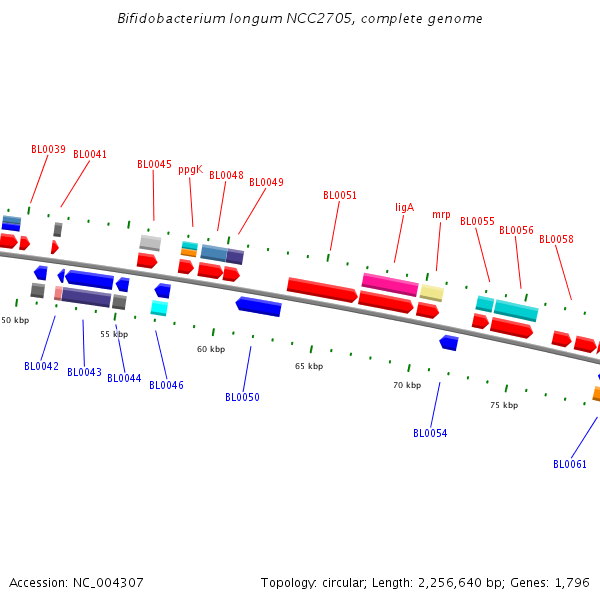 Bifidobacterium longum NCC2705, complete genome

BL0039
BL0041
BL0045
ppgK
BL0048
BL0049
BL0051
ligA
mrp
BL0055
BL0056
BL0058

50 kbp
55 kbp
60 kbp
65 kbp
70 kbp
75 kbp

BL0042
BL0043
BL0044
BL0046
BL0050
BL0054
BL0061

Accession: NC_004307

Topology: circular; Length: 2,256,640 bp; Genes: 1,796